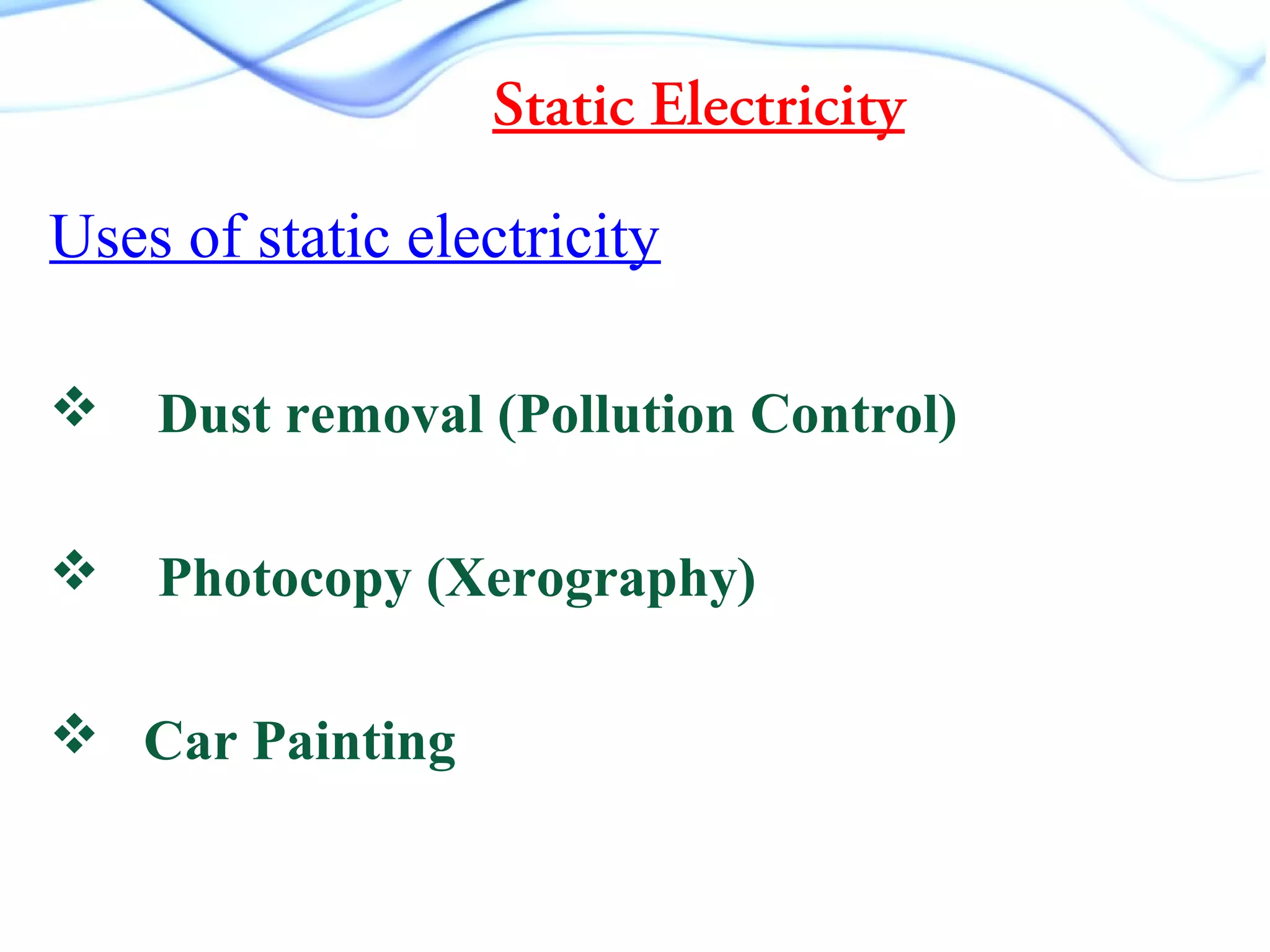 Static Electricity

Uses of static electricity

❖ Dust removal (Pollution Control)

❖ Photocopy (Xerography)

❖ Car Painting